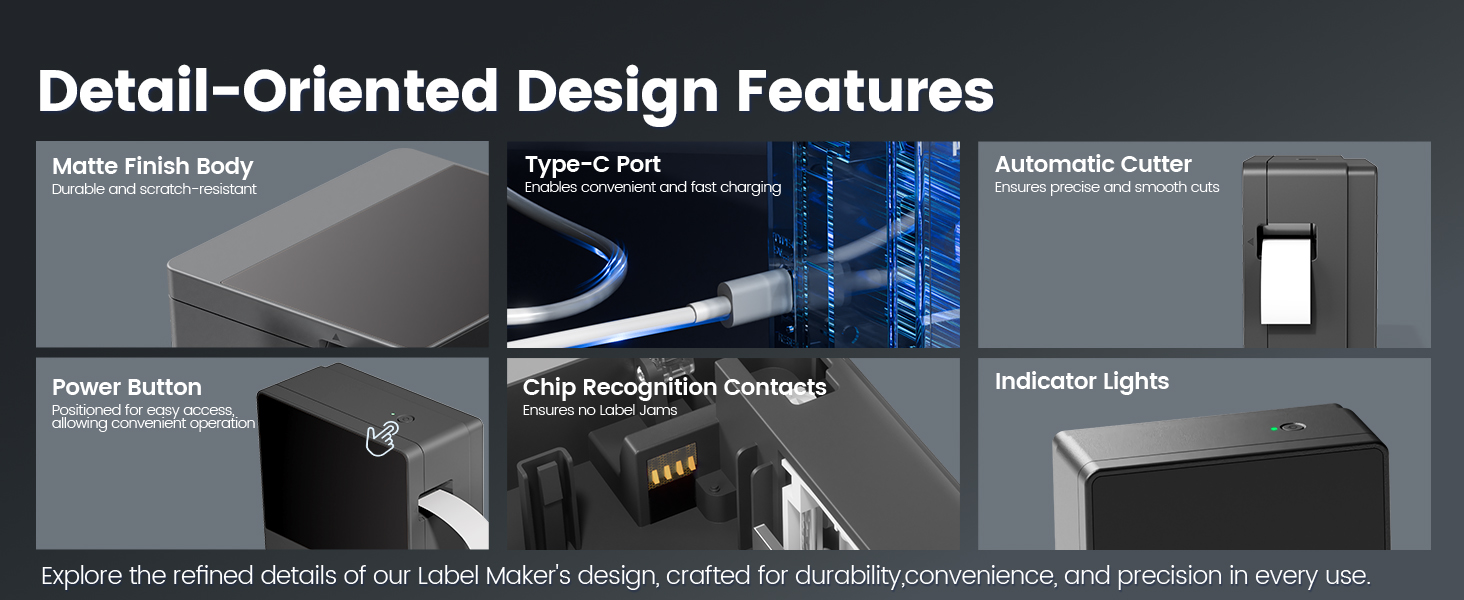 Detail-Oriented Design Features

Matte Finish Body
Durable and scratch-resistant

Type-C Port
Enables convenient and fast charging

Automatic Cutter
Ensures precise and smooth cuts

Power Button
Positioned for easy access, allowing convenient operation

Chip Recognition Contacts
Ensures no Label Jams

Indicator Lights

Explore the refined details of our Label Maker's design, crafted for durability,convenience, and precision in every use.